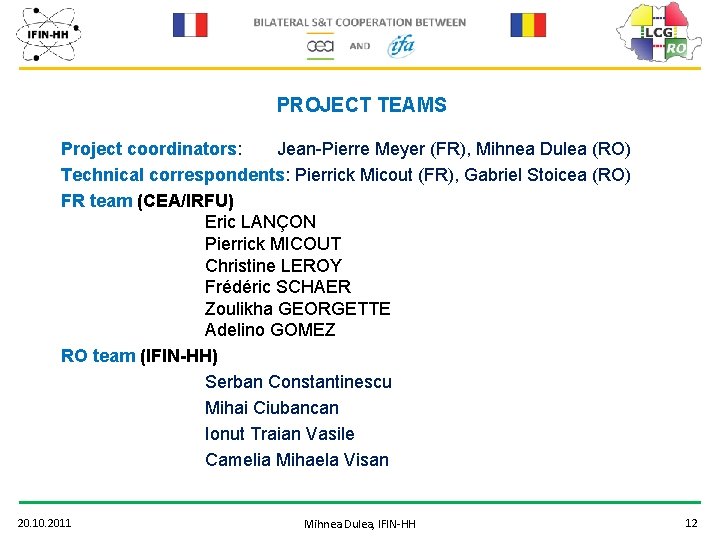 IFIN-HH

BILATERAL S&T COOPERATION BETWEEN

cea AND ifa

LCG RO

PROJECT TEAMS

Project coordinators: Jean-Pierre Meyer (FR), Mihnea Dulea (RO)

Technical correspondents: Pierrick Micout (FR), Gabriel Stoicea (RO)

FR team (CEA/IRFU)

Eric LANÇON
Pierrick MICOUT
Christine LEROY
Frédéric SCHAER
Zoulikha GEORGETTE
Adelino GOMEZ

RO team (IFIN-HH)

Serban Constantinescu
Mihai Ciubancan
Ionut Traian Vasile
Camelia Mihaela Visan

20.10.2011

Mihnea Dulea, IFIN-HH

12